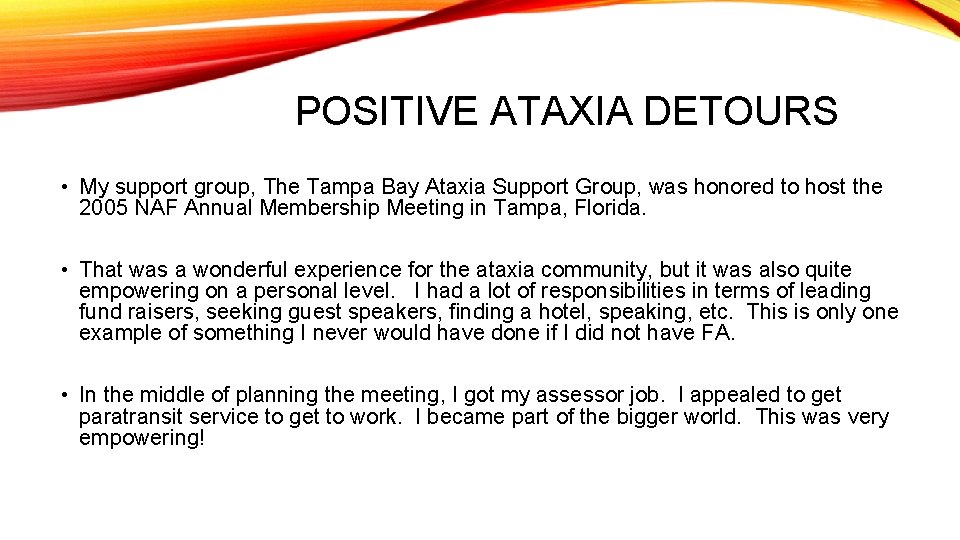 POSITIVE ATAXIA DETOURS

• My support group, The Tampa Bay Ataxia Support Group, was honored to host the 2005 NAF Annual Membership Meeting in Tampa, Florida.

• That was a wonderful experience for the ataxia community, but it was also quite empowering on a personal level. I had a lot of responsibilities in terms of leading fund raisers, seeking guest speakers, finding a hotel, speaking, etc. This is only one example of something I never would have done if I did not have FA.

• In the middle of planning the meeting, I got my assessor job. I appealed to get paratransit service to get to work. I became part of the bigger world. This was very empowering!